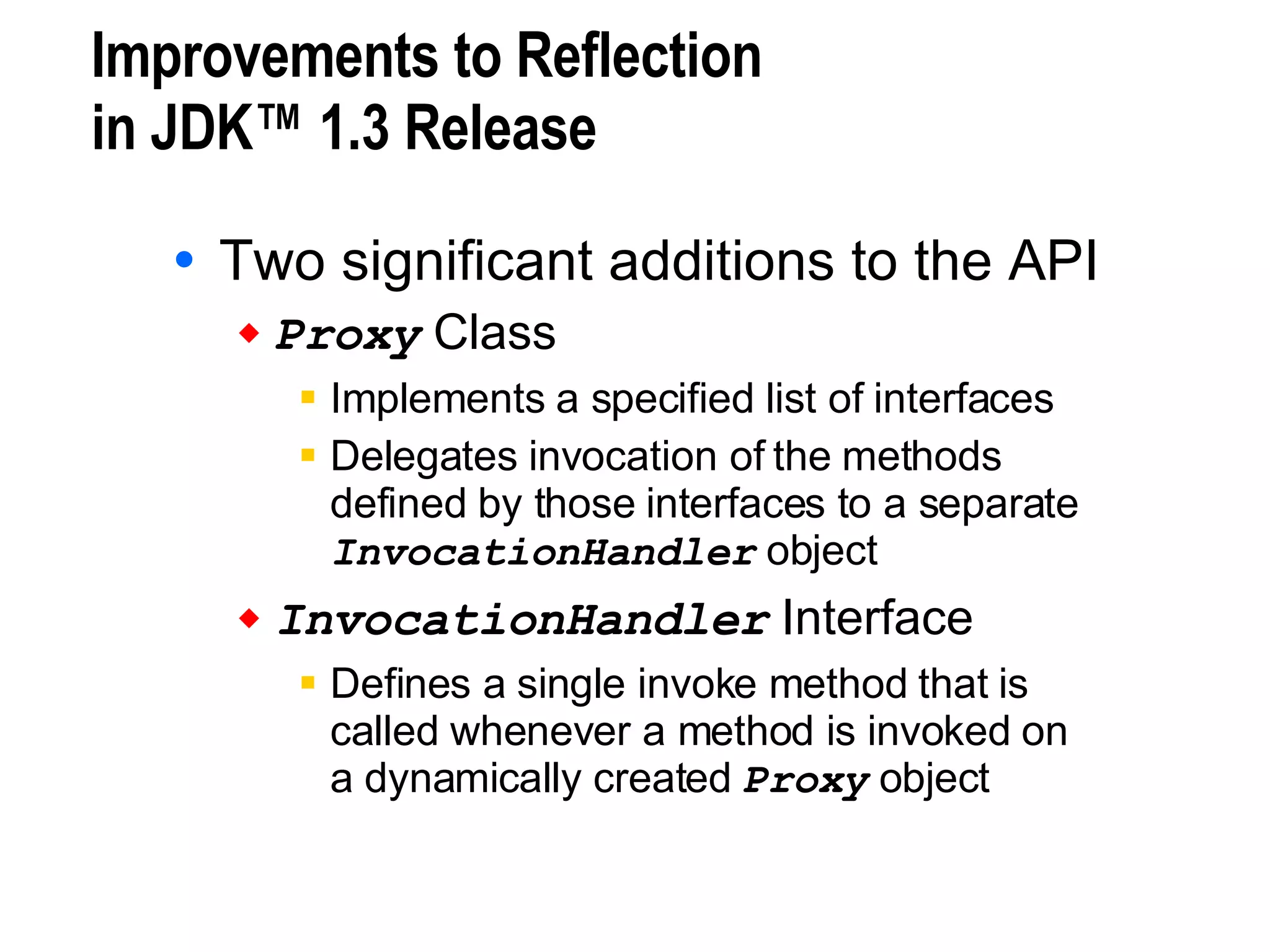 Improvements to Reflection in JDK™ 1.3 Release

• Two significant additions to the API
◆ Proxy Class
▪ Implements a specified list of interfaces
▪ Delegates invocation of the methods defined by those interfaces to a separate InvocationHandler object
◆ InvocationHandler Interface
▪ Defines a single invoke method that is called whenever a method is invoked on a dynamically created Proxy object